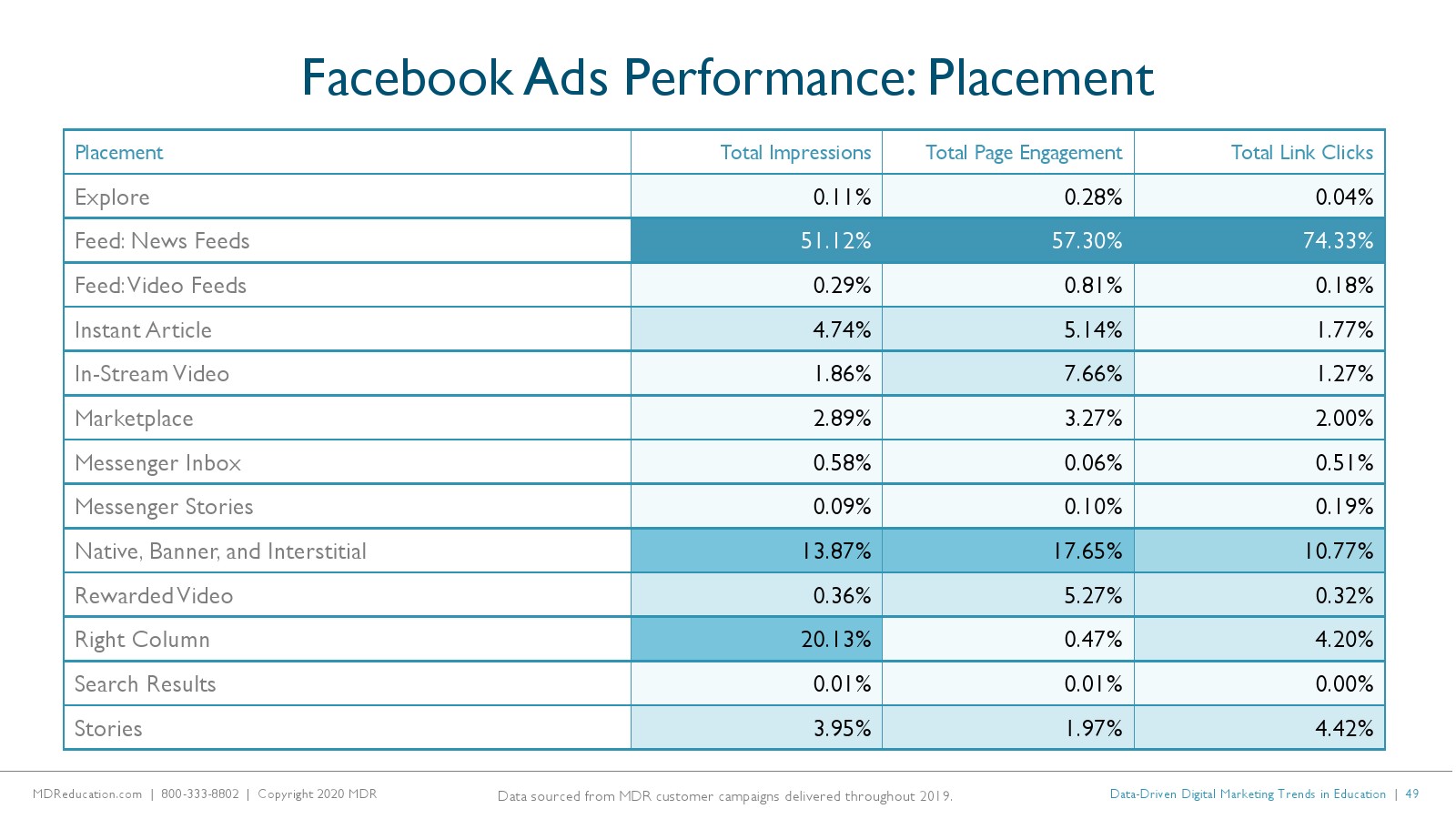 Facebook Ads Performance: Placement

| Placement | Total Impressions | Total Page Engagement | Total Link Clicks |
|---|---|---|---|
| Explore | 0.11% | 0.28% | 0.04% |
| Feed: News Feeds | 51.12% | 57.30% | 74.33% |
| Feed: Video Feeds | 0.29% | 0.81% | 0.18% |
| Instant Article | 4.74% | 5.14% | 1.77% |
| In-Stream Video | 1.86% | 7.66% | 1.27% |
| Marketplace | 2.89% | 3.27% | 2.00% |
| Messenger Inbox | 0.58% | 0.06% | 0.51% |
| Messenger Stories | 0.09% | 0.10% | 0.19% |
| Native, Banner, and Interstitial | 13.87% | 17.65% | 10.77% |
| Rewarded Video | 0.36% | 5.27% | 0.32% |
| Right Column | 20.13% | 0.47% | 4.20% |
| Search Results | 0.01% | 0.01% | 0.00% |
| Stories | 3.95% | 1.97% | 4.42% |

MDReducation.com | 800-333-8802 | Copyright 2020 MDR

Data sourced from MDR customer campaigns delivered throughout 2019.

Data-Driven Digital Marketing Trends in Education | 49